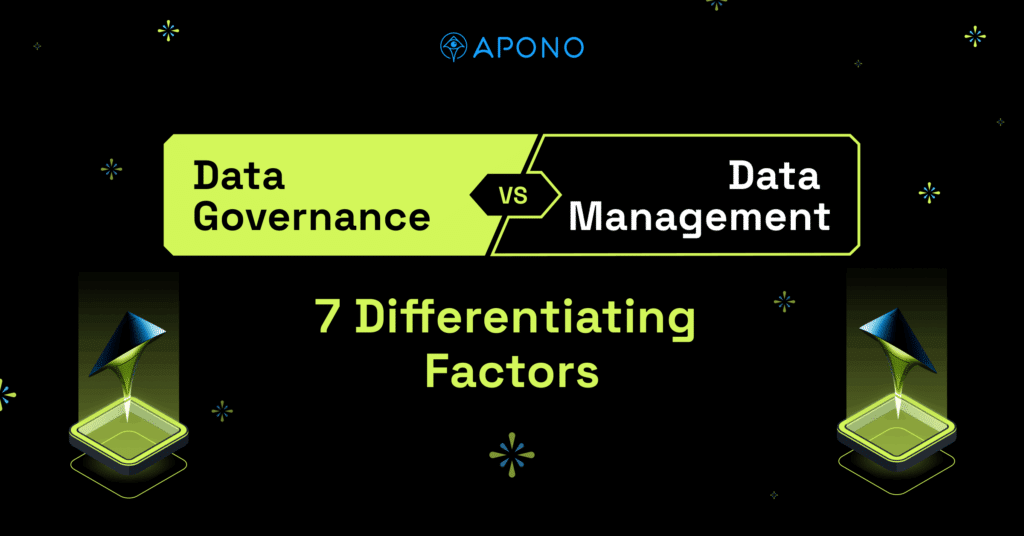 APONO

Data Governance

VS

Data Management

7 Differentiating Factors